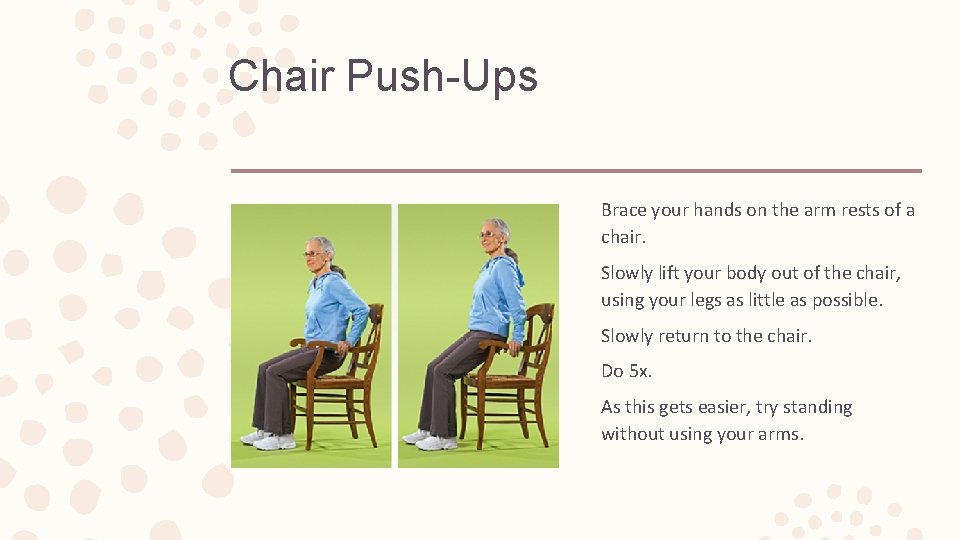 Chair Push-Ups

Brace your hands on the arm rests of a chair.

Slowly lift your body out of the chair, using your legs as little as possible.

Slowly return to the chair.

Do 5x.

As this gets easier, try standing without using your arms.